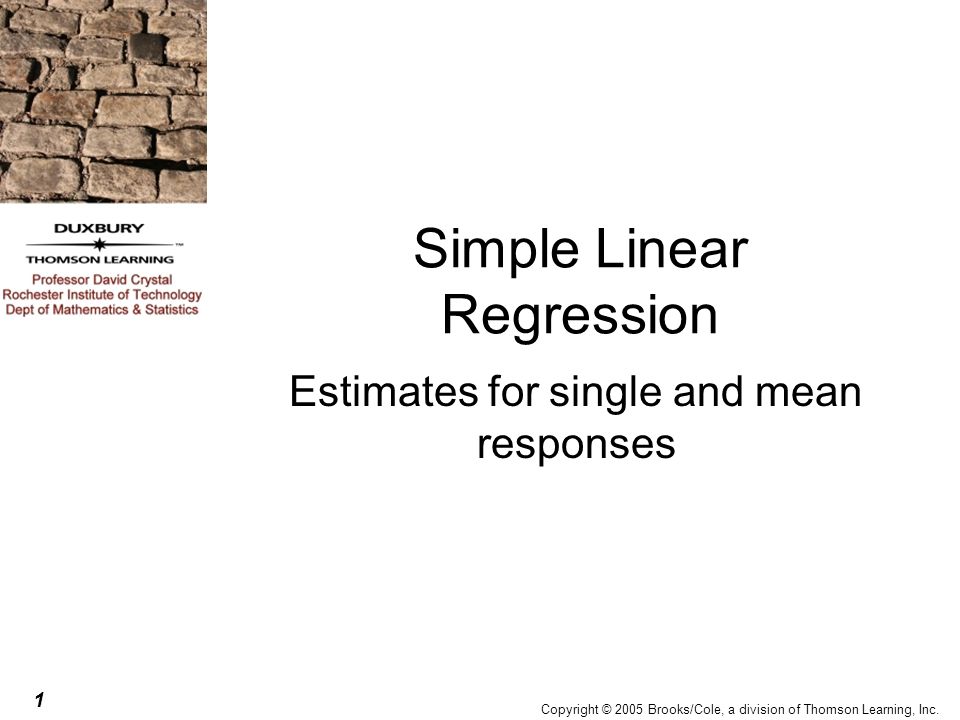 DUXBURY
THOMSON LEARNING™
Professor David Crystal
Rochester Institute of Technology
Dept of Mathematics & Statistics

Simple Linear Regression

Estimates for single and mean responses

1

Copyright © 2005 Brooks/Cole, a division of Thomson Learning, Inc.